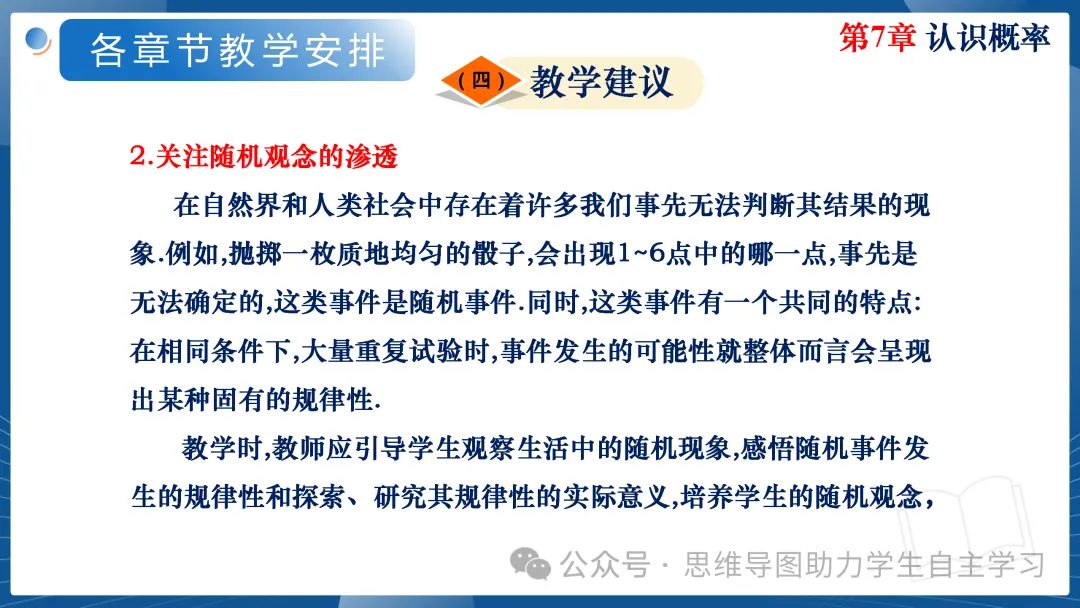 各章节教学安排

第7章 认识概率

（四） 教学建议

2.关注随机观念的渗透

在自然界和人类社会中存在着许多我们事先无法判断其结果的现象.例如,抛掷一枚质地均匀的骰子,会出现1~6点中的哪一点,事先是无法确定的,这类事件是随机事件.同时,这类事件有一个共同的特点:在相同条件下,大量重复试验时,事件发生的可能性就整体而言会呈现出某种固有的规律性.

教学时,教师应引导学生观察生活中的随机现象,感悟随机事件发生的规律性和探索、研究其规律性的实际意义,培养学生的随机观念,

公众号 · 思维导图助力学生自主学习